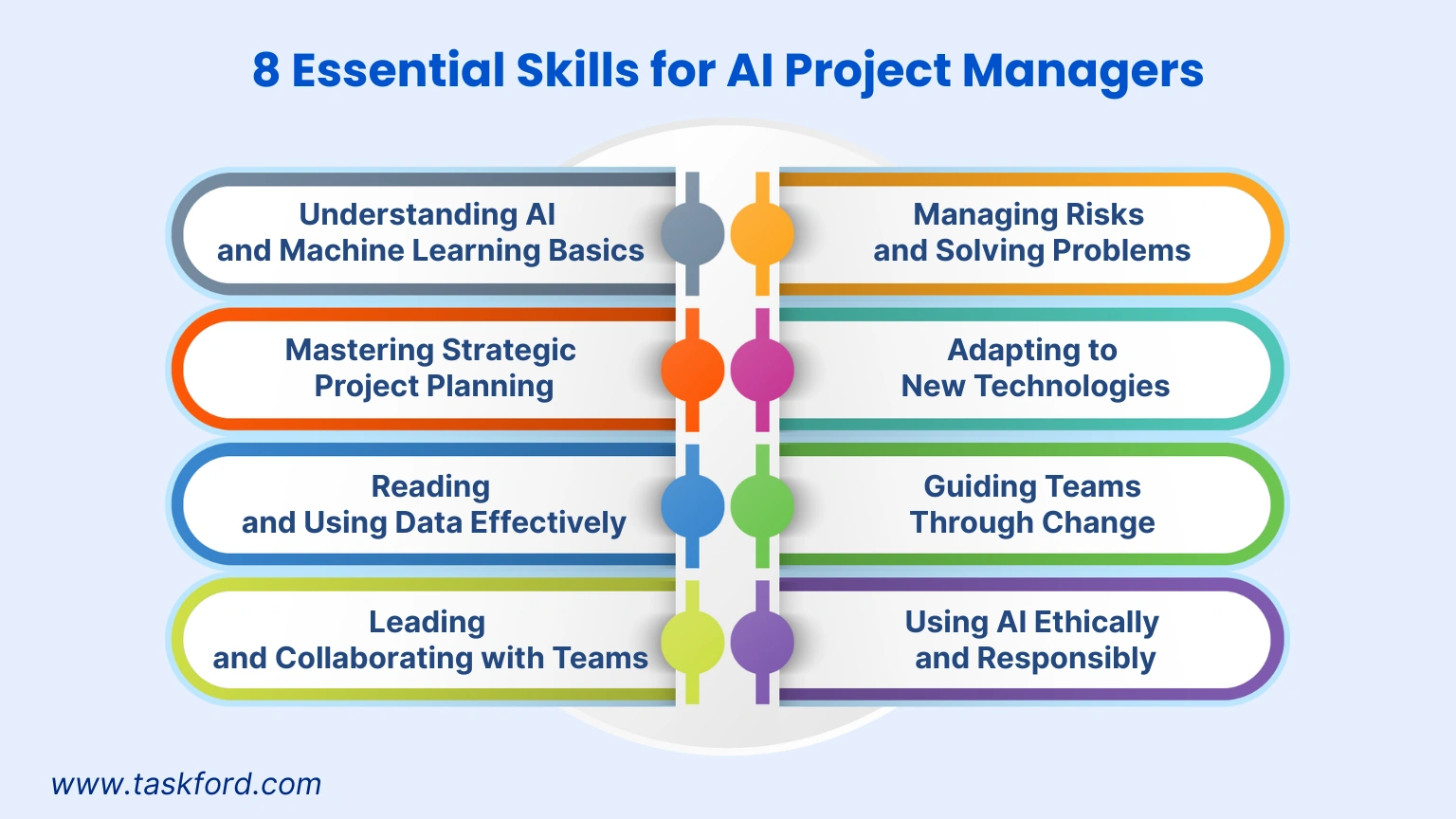 8 Essential Skills for AI Project Managers

Understanding AI and Machine Learning Basics

Mastering Strategic Project Planning

Reading and Using Data Effectively

Leading and Collaborating with Teams

Managing Risks and Solving Problems

Adapting to New Technologies

Guiding Teams Through Change

Using AI Ethically and Responsibly

www.taskford.com